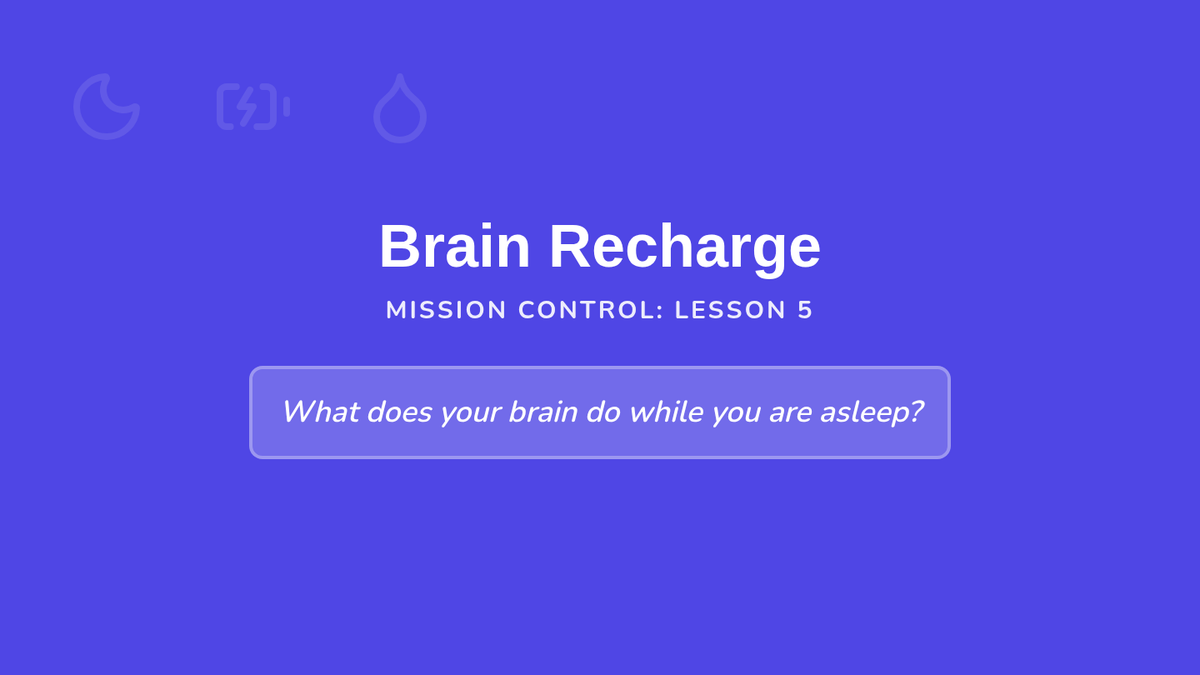 Brain Recharge

MISSION CONTROL: LESSON 5

What does your brain do while you are asleep?